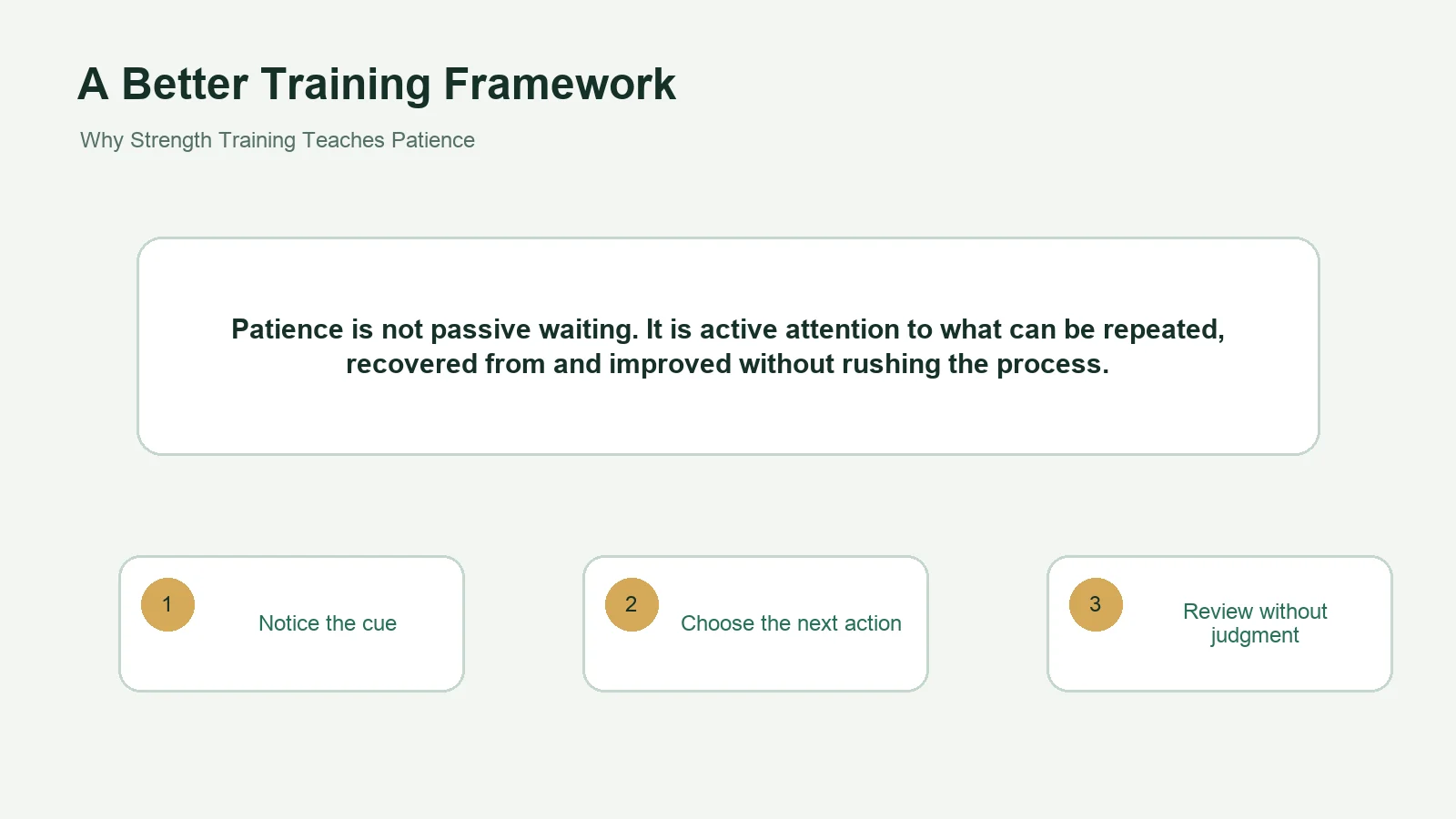 A Better Training Framework

Why Strength Training Teaches Patience

Patience is not passive waiting. It is active attention to what can be repeated, recovered from and improved without rushing the process.

1

Notice the cue

2

Choose the next action

3

Review without judgment